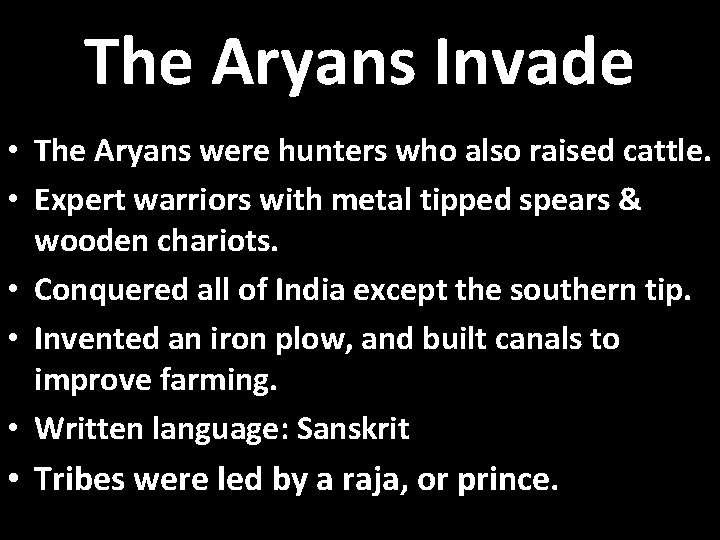 The Aryans Invade

• The Aryans were hunters who also raised cattle.
• Expert warriors with metal tipped spears & wooden chariots.
• Conquered all of India except the southern tip.
• Invented an iron plow, and built canals to improve farming.
• Written language: Sanskrit
• Tribes were led by a raja, or prince.